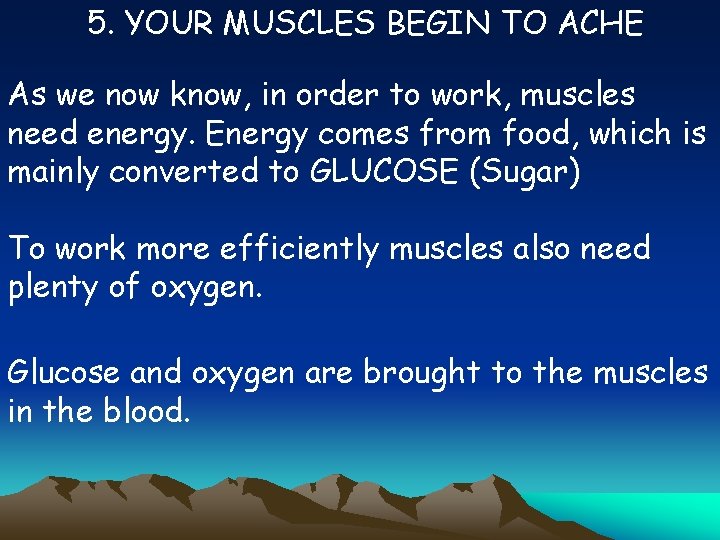 5. YOUR MUSCLES BEGIN TO ACHE

As we now know, in order to work, muscles need energy. Energy comes from food, which is mainly converted to GLUCOSE (Sugar)

To work more efficiently muscles also need plenty of oxygen.

Glucose and oxygen are brought to the muscles in the blood.